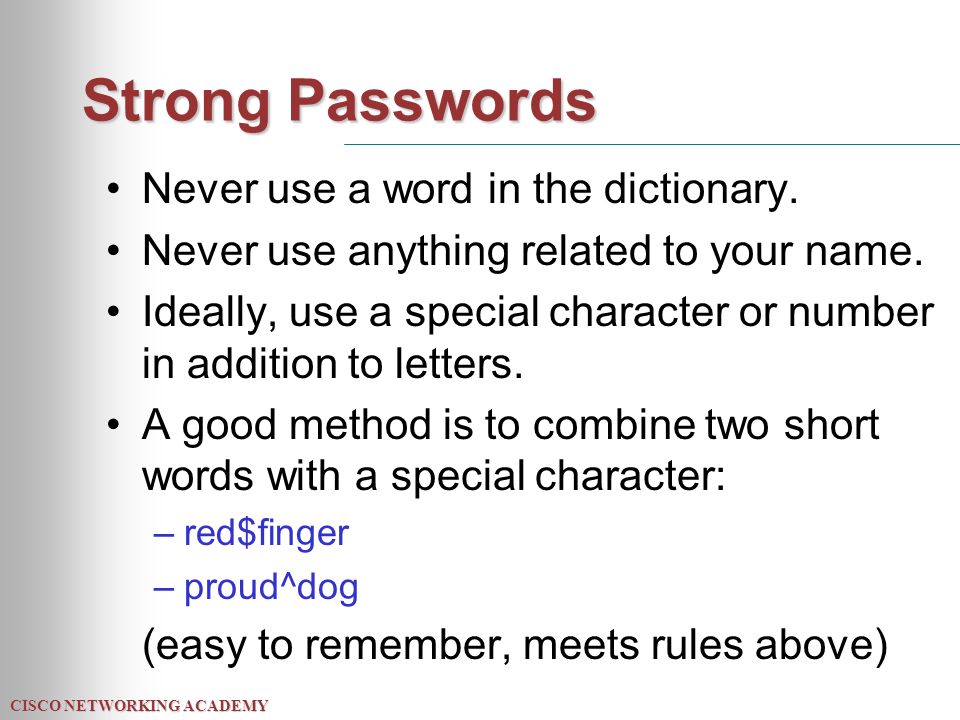 Strong Passwords

• Never use a word in the dictionary.
• Never use anything related to your name.
• Ideally, use a special character or number in addition to letters.
• A good method is to combine two short words with a special character:
– red\$finger
– proud^dog
(easy to remember, meets rules above)

CISCO NETWORKING ACADEMY